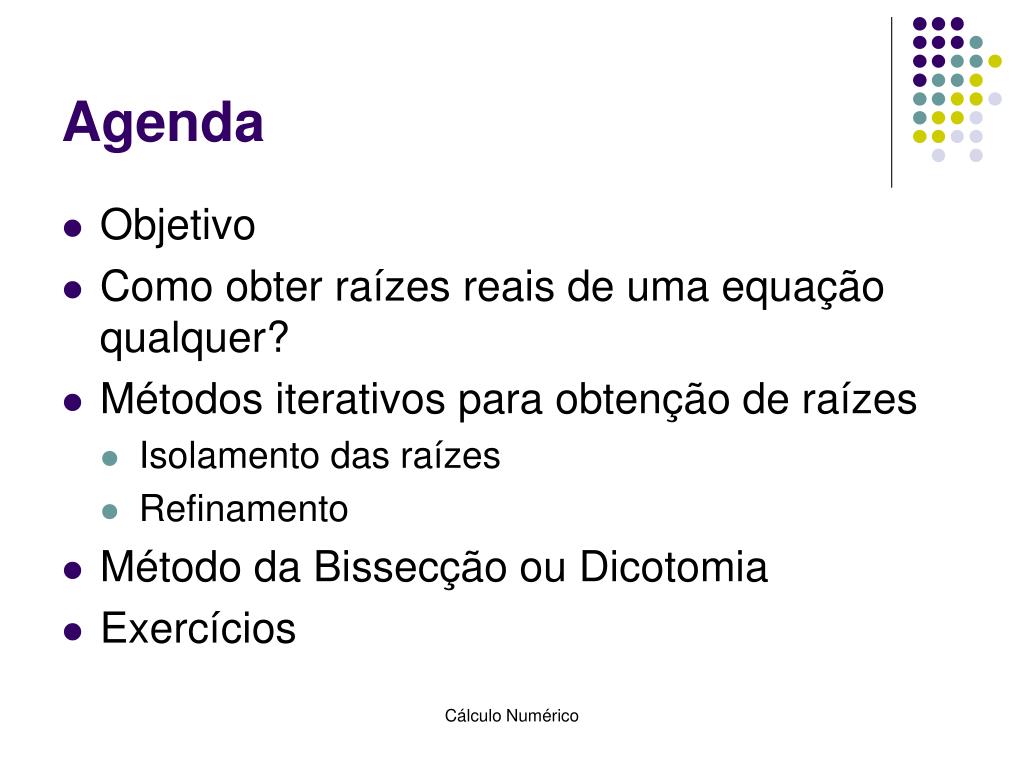 Agenda

- Objetivo
- Como obter raízes reais de uma equação qualquer?
- Métodos iterativos para obtenção de raízes
  - Isolamento das raízes
  - Refinamento
- Método da Bissecção ou Dicotomia
- Exercícios

Cálculo Numérico